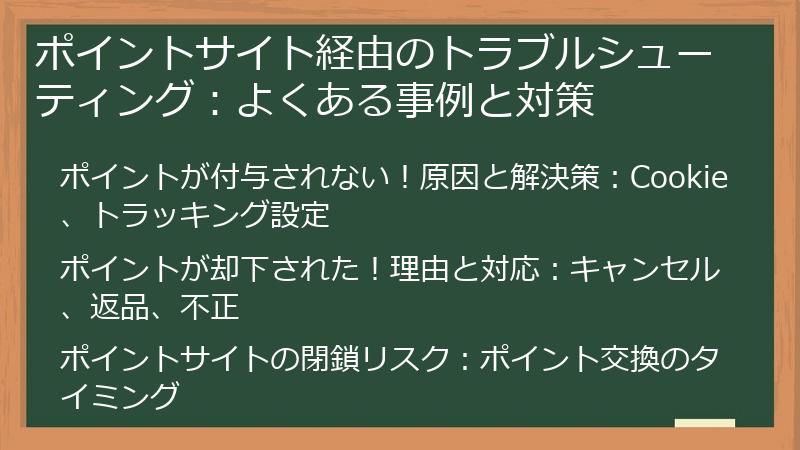 ポイントサイト経由のトラブルシューティング：よくある事例と対策

ポイントが付与されない！原因と解決策：Cookie、トラッキング設定

ポイントが却下された！理由と対応：キャンセル、返品、不正

ポイントサイトの閉鎖リスク：ポイント交換のタイミング